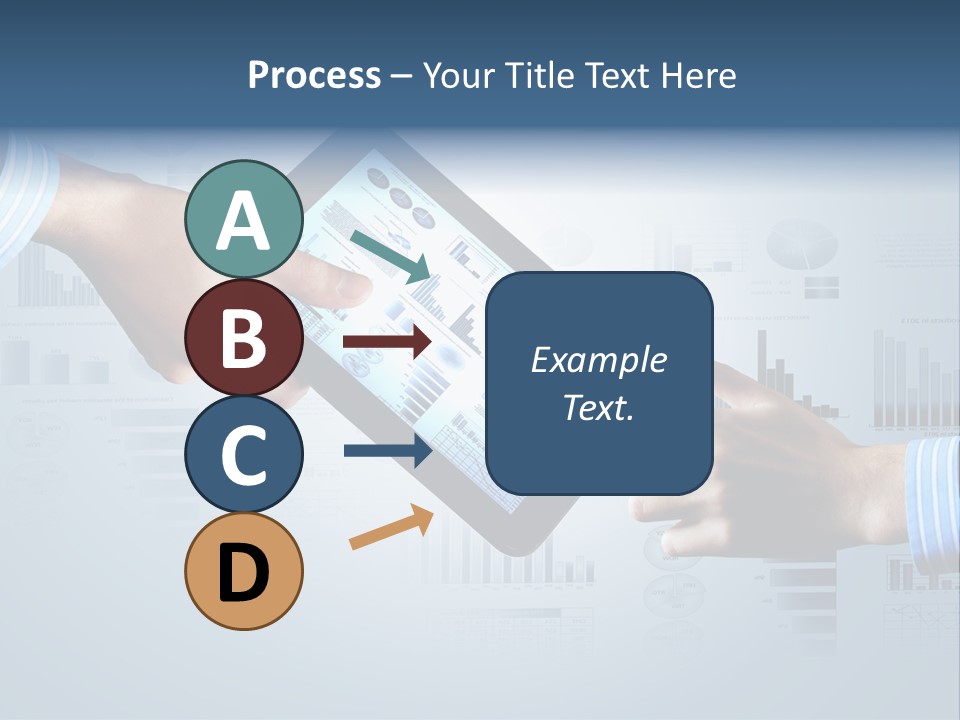 Process – Your Title Text Here

A

B

C

D

Example Text.